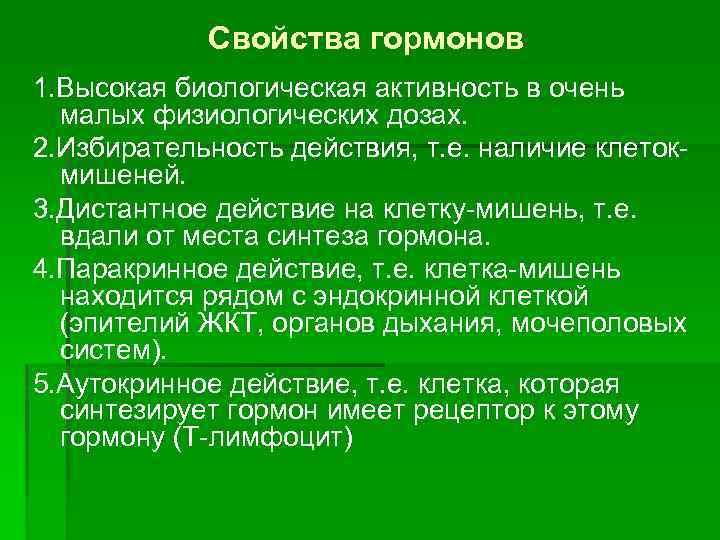 Свойства гормонов

1.Высокая биологическая активность в очень малых физиологических дозах.

2.Избирательность действия, т.е. наличие клеток-мишеней.

3.Дистантное действие на клетку-мишень, т.е. вдали от места синтеза гормона.

4.Паракринное действие, т.е. клетка-мишень находится рядом с эндокринной клеткой (эпителий ЖКТ, органов дыхания, мочеполовых систем).

5.Аутокринное действие, т.е. клетка, которая синтезирует гормон имеет рецептор к этому гормону (Т-лимфоцит)